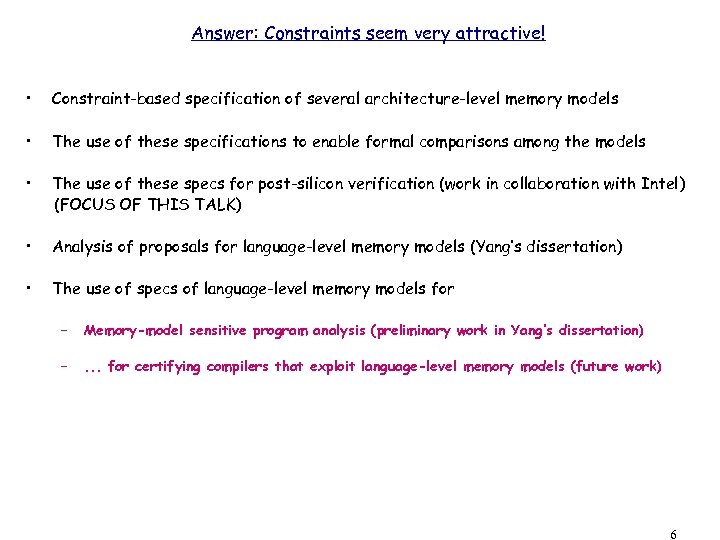 Answer: Constraints seem very attractive!

• Constraint-based specification of several architecture-level memory models

• The use of these specifications to enable formal comparisons among the models

• The use of these specs for post-silicon verification (work in collaboration with Intel) (FOCUS OF THIS TALK)

• Analysis of proposals for language-level memory models (Yang's dissertation)

• The use of specs of language-level memory models for

– Memory-model sensitive program analysis (preliminary work in Yang's dissertation)

– ... for certifying compilers that exploit language-level memory models (future work)

6